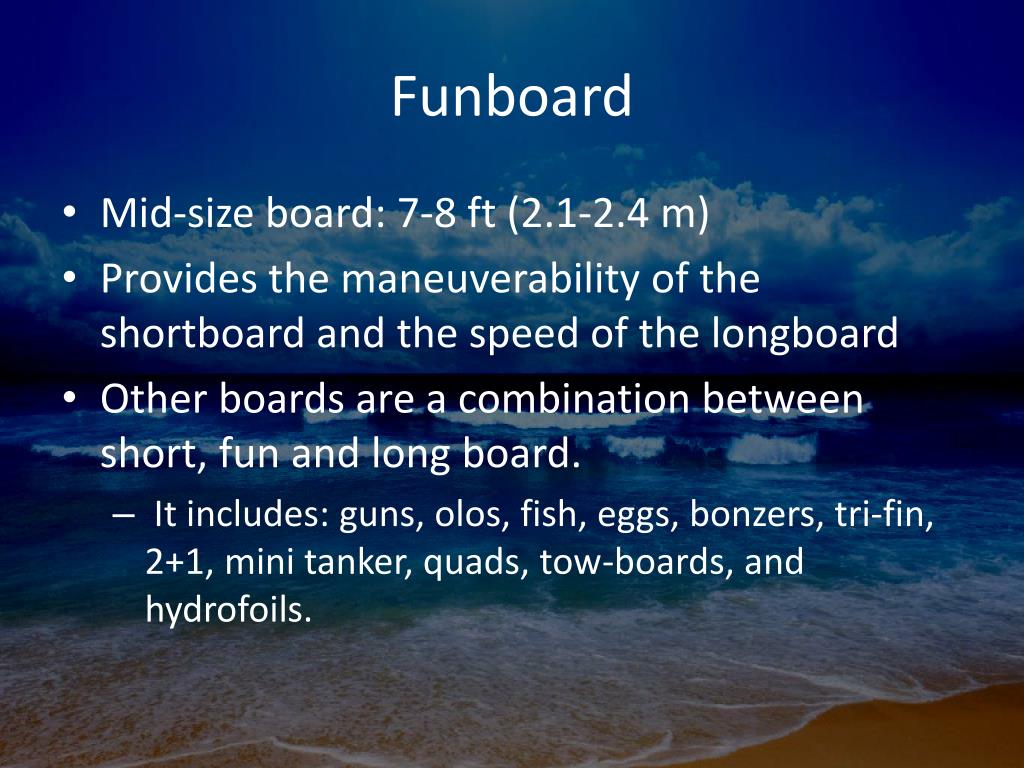 Funboard

• Mid-size board: 7-8 ft (2.1-2.4 m)
• Provides the maneuverability of the shortboard and the speed of the longboard
• Other boards are a combination between short, fun and long board.
– It includes: guns, olos, fish, eggs, bonzers, tri-fin, 2+1, mini tanker, quads, tow-boards, and hydrofoils.